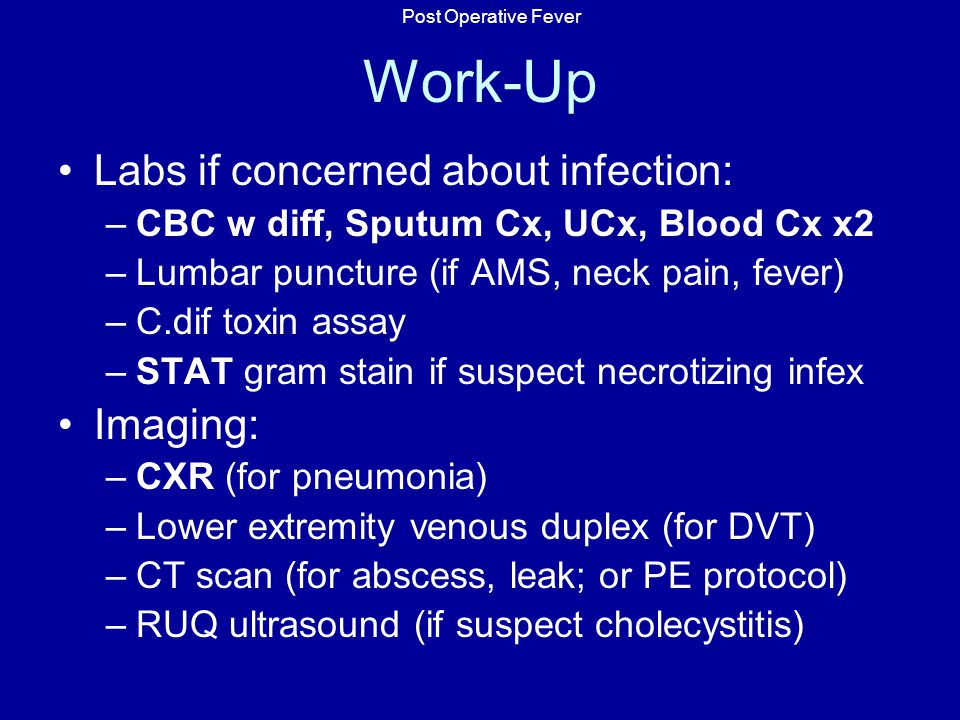 Post Operative Fever

Work-Up

• Labs if concerned about infection:
– CBC w diff, Sputum Cx, UCx, Blood Cx x2
– Lumbar puncture (if AMS, neck pain, fever)
– C.dif toxin assay
– STAT gram stain if suspect necrotizing infex

• Imaging:
– CXR (for pneumonia)
– Lower extremity venous duplex (for DVT)
– CT scan (for abscess, leak; or PE protocol)
– RUQ ultrasound (if suspect cholecystitis)